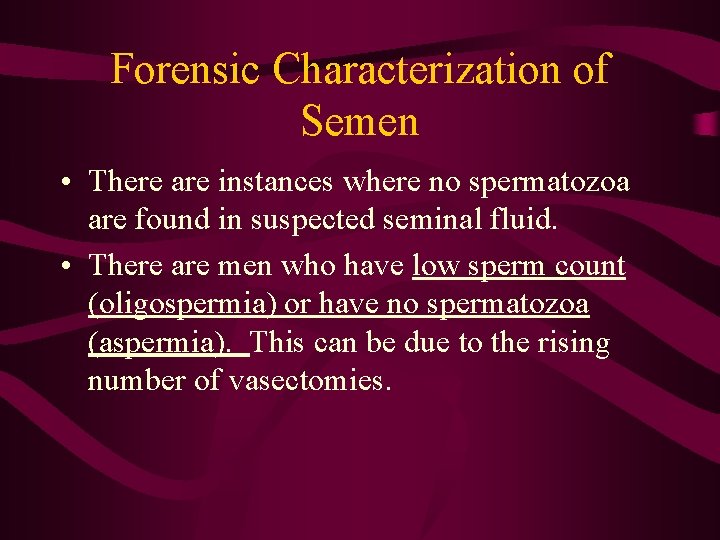 Forensic Characterization of Semen

• There are instances where no spermatozoa are found in suspected seminal fluid.

• There are men who have low sperm count (oligospermia) or have no spermatozoa (aspermia). This can be due to the rising number of vasectomies.